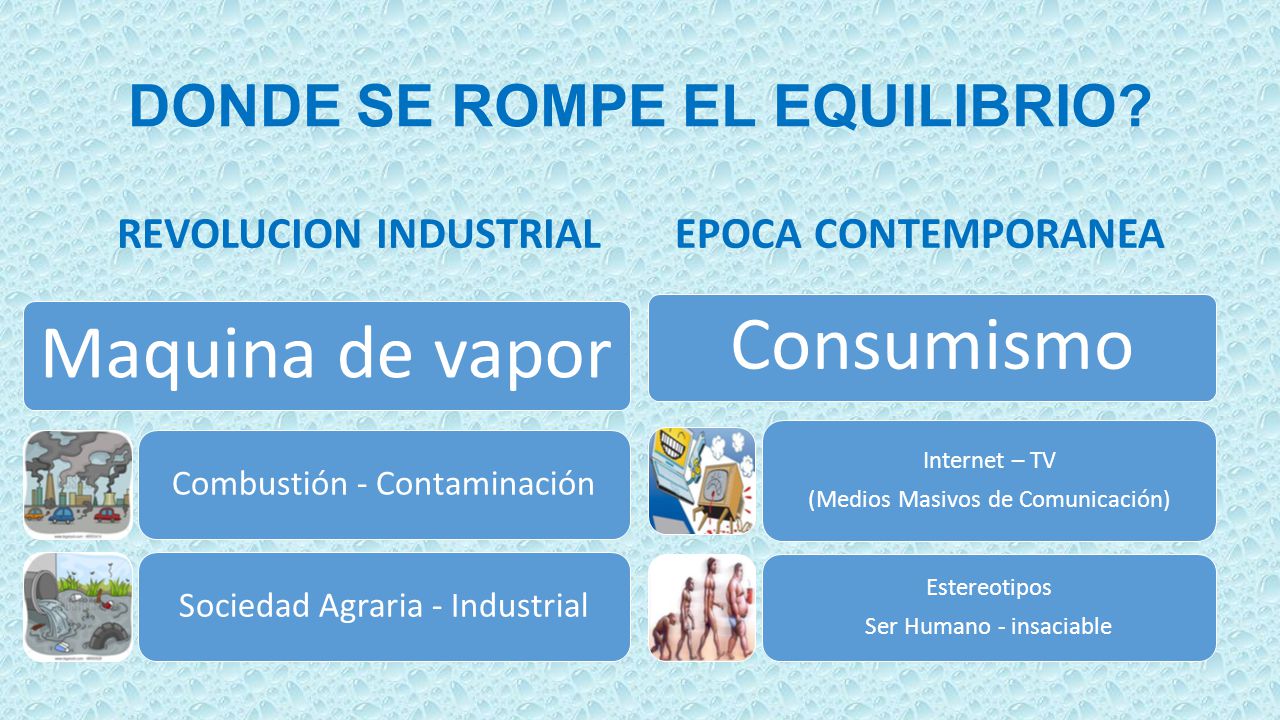 DONDE SE ROMPE EL EQUILIBRIO?

REVOLUCION INDUSTRIAL

Maquina de vapor

Combustión - Contaminación

Sociedad Agraria - Industrial

EPOCA CONTEMPORANEA

Consumismo

Internet – TV
(Medios Masivos de Comunicación)

Estereotipos
Ser Humano - insaciable